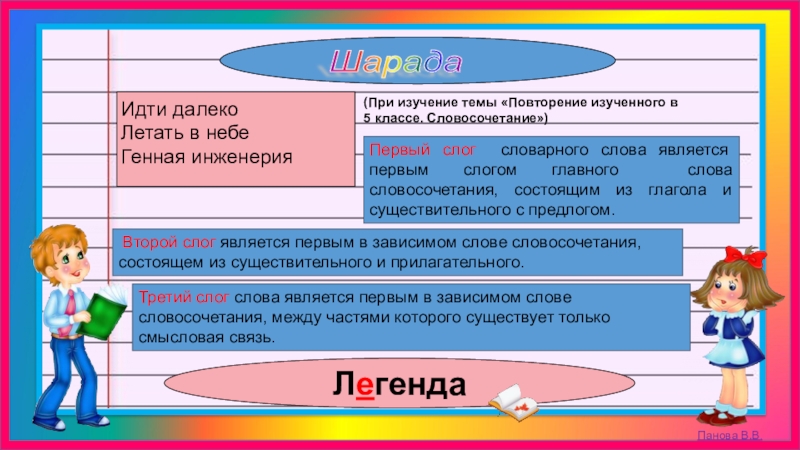 Шарада

Идти далеко
Летать в небе
Генная инженерия

(При изучение темы «Повторение изученного в 5 классе. Словосочетание»)

Первый слог словарного слова является первым слогом главного слова словосочетания, состоящим из глагола и существительного с предлогом.

Второй слог является первым в зависимом слове словосочетания, состоящем из существительного и прилагательного.

Третий слог слова является первым в зависимом слове словосочетания, между частями которого существует только смысловая связь.

Легенда

Панова В.В.